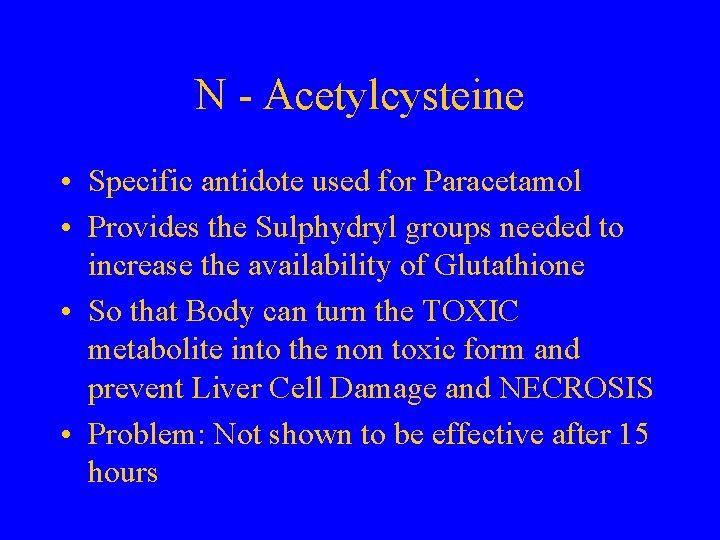 N - Acetylcysteine

• Specific antidote used for Paracetamol
• Provides the Sulphydryl groups needed to increase the availability of Glutathione
• So that Body can turn the TOXIC metabolite into the non toxic form and prevent Liver Cell Damage and NECROSIS
• Problem: Not shown to be effective after 15 hours